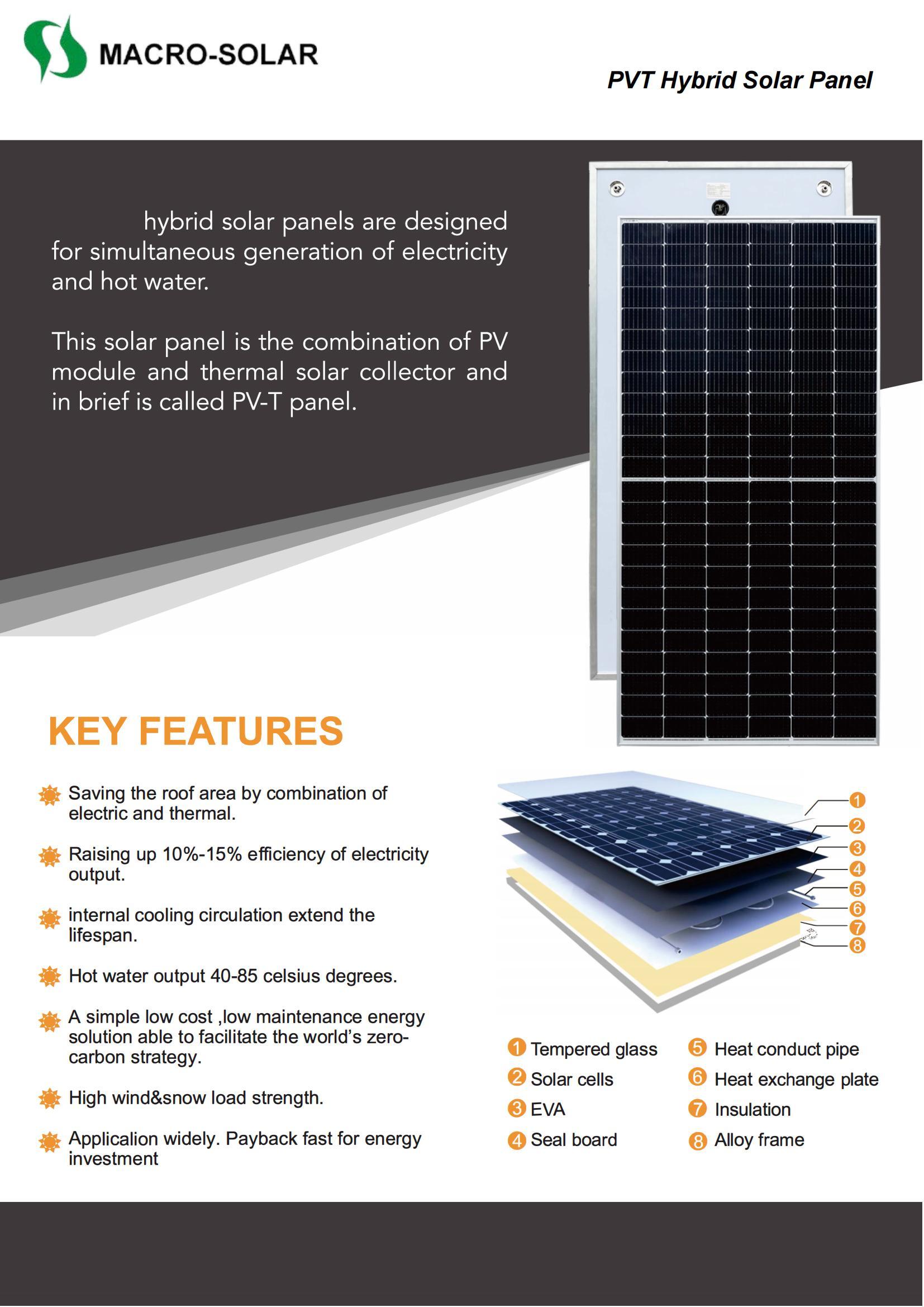 MACRO-SOLAR

PVT Hybrid Solar Panel

hybrid solar panels are designed for simultaneous generation of electricity and hot water.

This solar panel is the combination of PV module and thermal solar collector and in brief is called PV-T panel.

KEY FEATURES

Saving the roof area by combination of electric and thermal.

Raising up 10%-15% efficiency of electricity output.

internal cooling circulation extend the lifespan.

Hot water output 40-85 celsius degrees.

A simple low cost ,low maintenance energy solution able to facilitate the world's zero-carbon strategy.

High wind&snow load strength.

Applicalion widely. Payback fast for energy investment

1
2
3
4
5
6
7
8

1 Tempered glass
2 Solar cells
3 EVA
4 Seal board
5 Heat conduct pipe
6 Heat exchange plate
7 Insulation
8 Alloy frame